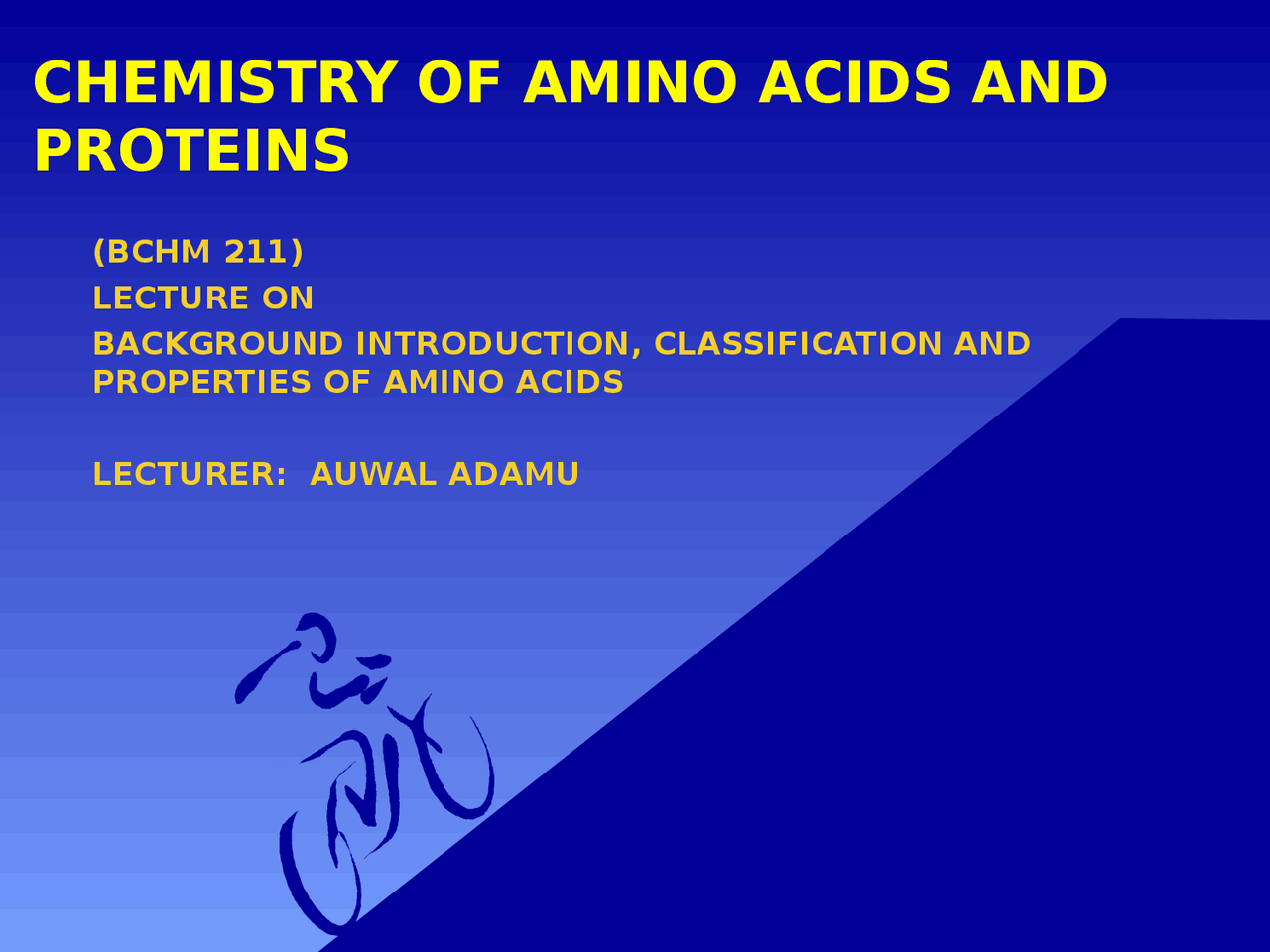 CHEMISTRY OF AMINO ACIDS AND PROTEINS

(BCHM 211)

LECTURE ON

BACKGROUND INTRODUCTION, CLASSIFICATION AND PROPERTIES OF AMINO ACIDS

LECTURER: AUWAL ADAMU